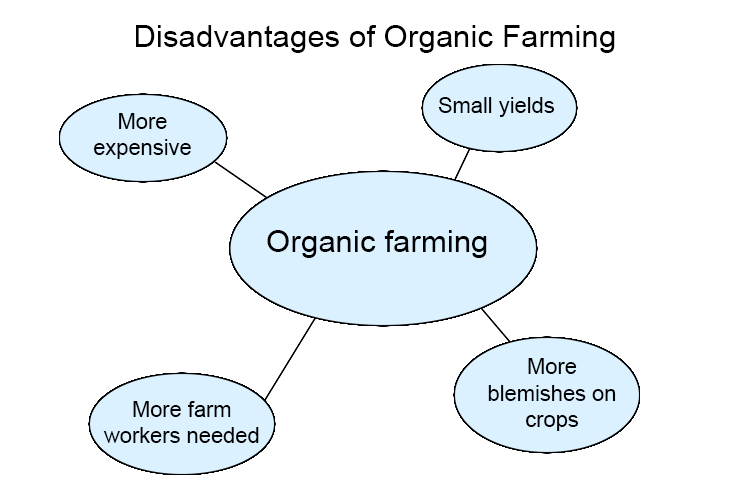 Disadvantages of Organic Farming

More expensive

Small yields

Organic farming

More farm workers needed

More blemishes on crops